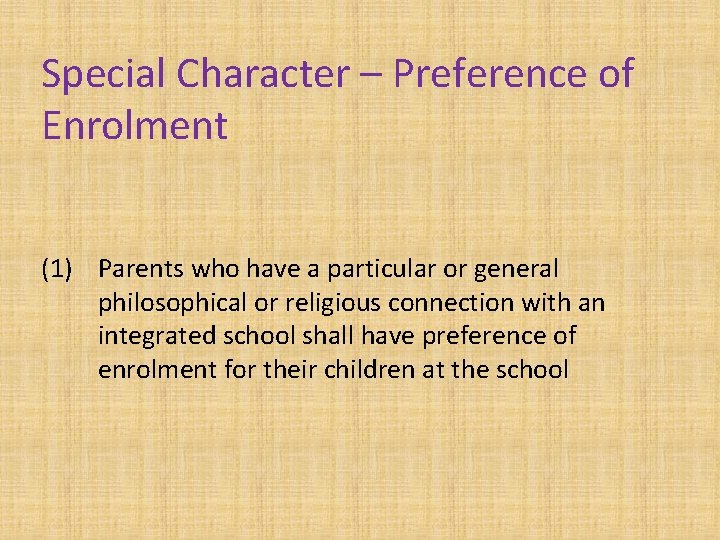 Special Character – Preference of Enrolment

(1) Parents who have a particular or general philosophical or religious connection with an integrated school shall have preference of enrolment for their children at the school